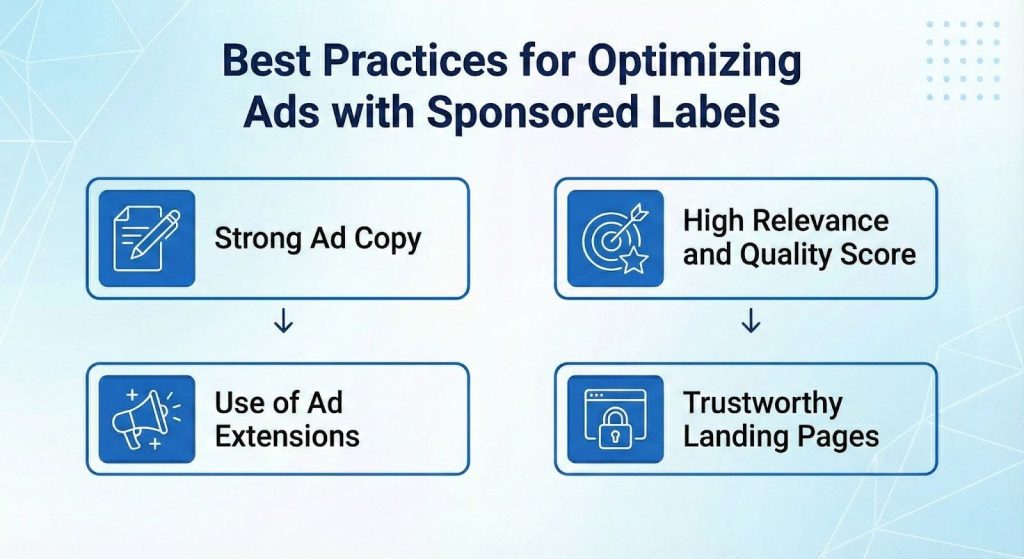 Best Practices for Optimizing Ads with Sponsored Labels

Strong Ad Copy

↓

Use of Ad Extensions

High Relevance and Quality Score

↓

Trustworthy Landing Pages